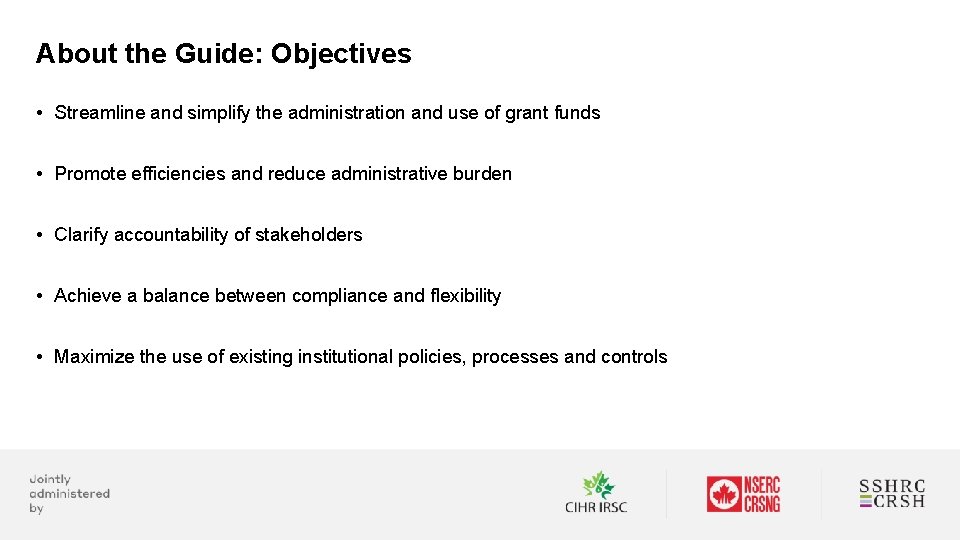 About the Guide: Objectives

• Streamline and simplify the administration and use of grant funds

• Promote efficiencies and reduce administrative burden

• Clarify accountability of stakeholders

• Achieve a balance between compliance and flexibility

• Maximize the use of existing institutional policies, processes and controls

Jointly administered by

CIHR IRSC

NSERC CRSNG

SSHRC CRSH